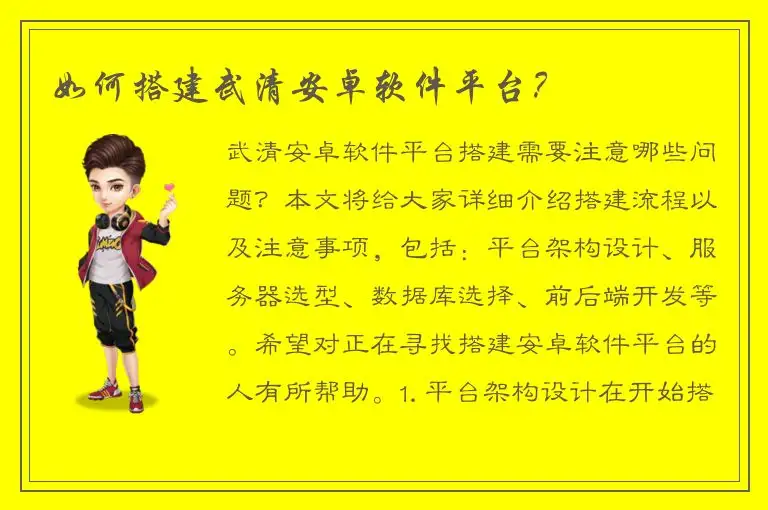 如何搭建武清安卓软件平台?

武清安卓软件平台搭建需要注意哪些问题?本文将给大家详细介绍搭建流程以及注意事项,包括:平台架构设计、服务器选型、数据库选择、前后端开发等。希望对正在寻找搭建安卓软件平台的人有所帮助。1. 平台架构设计在开始搭